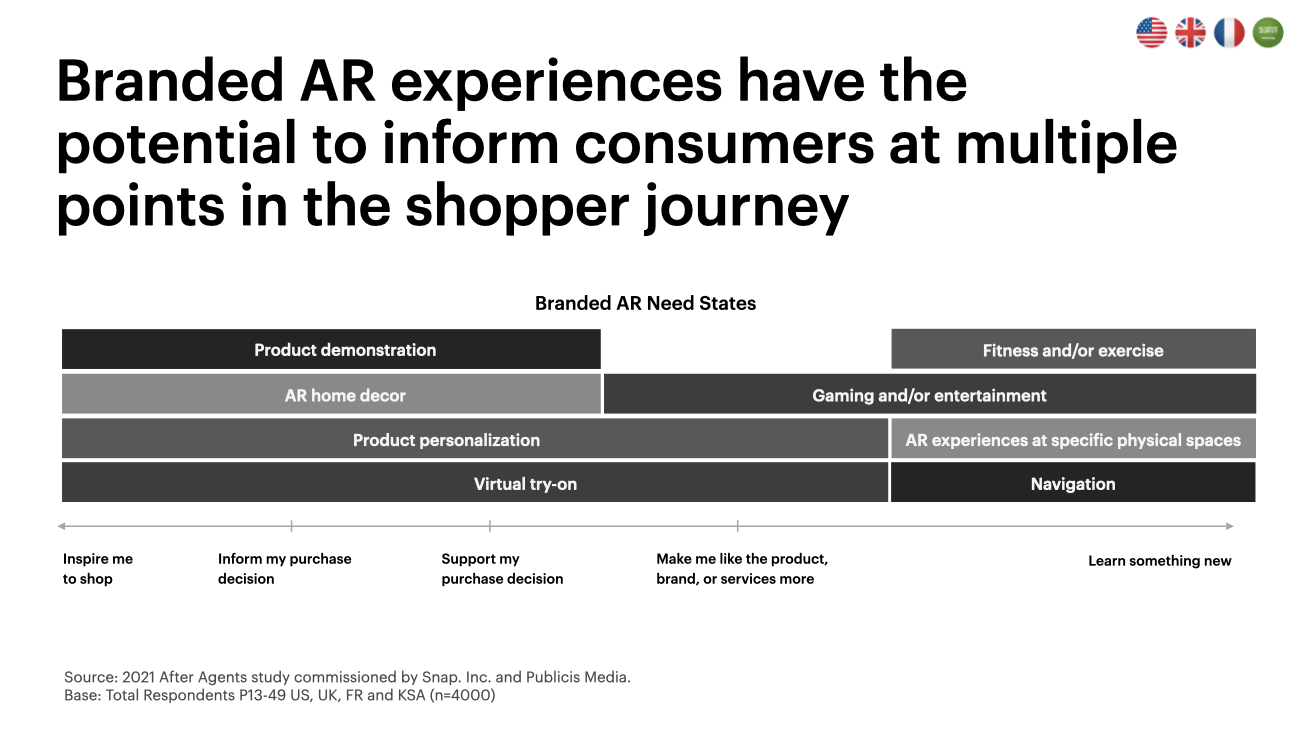 Branded AR experiences have the potential to inform consumers at multiple points in the shopper journey

Branded AR Need States

Product demonstration

Fitness and/or exercise

AR home decor

Gaming and/or entertainment

Product personalization

AR experiences at specific physical spaces

Virtual try-on

Navigation

Inspire me to shop

Inform my purchase decision

Support my purchase decision

Make me like the product, brand, or services more

Learn something new

Source: 2021 After Agents study commissioned by Snap. Inc. and Publicis Media.
Base: Total Respondents P13-49 US, UK, FR and KSA (n=4000)